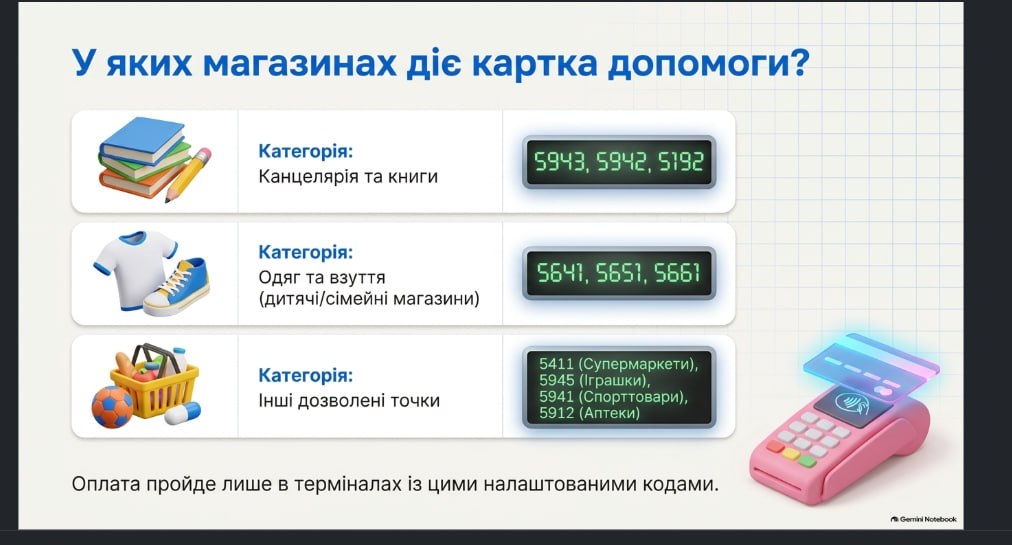 У яких магазинах діє картка допомоги?

Категорія:
Канцелярія та книги

5943, 5942, 5192

Категорія:
Одяг та взуття (дитячі/сімейні магазини)

5641, 5651, 5661

Категорія:
Інші дозволені точки

5411 (Супермаркети),
5945 (Іграшки),
5941 (Спорттовари),
5912 (Аптеки)

Оплата пройде лише в терміналах із цими налаштованими кодами.

Gemini Notebook